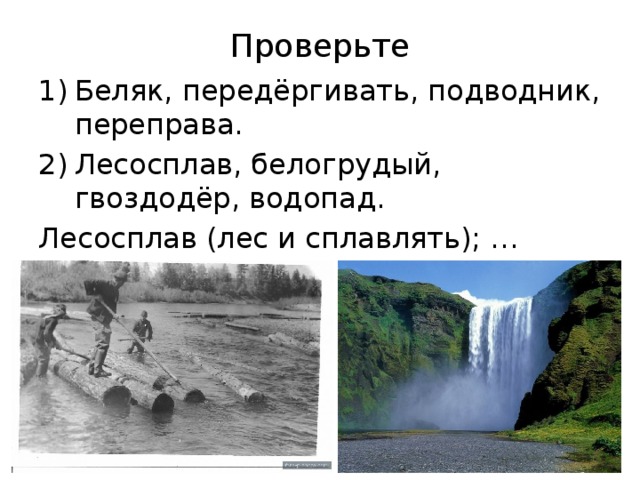 Проверьте

1) Беляк, передёргивать, подводник, переправа.

2) Лесосплав, белогрудый, гвоздодёр, водопад.

Лесосплав (лес и сплавлять); …